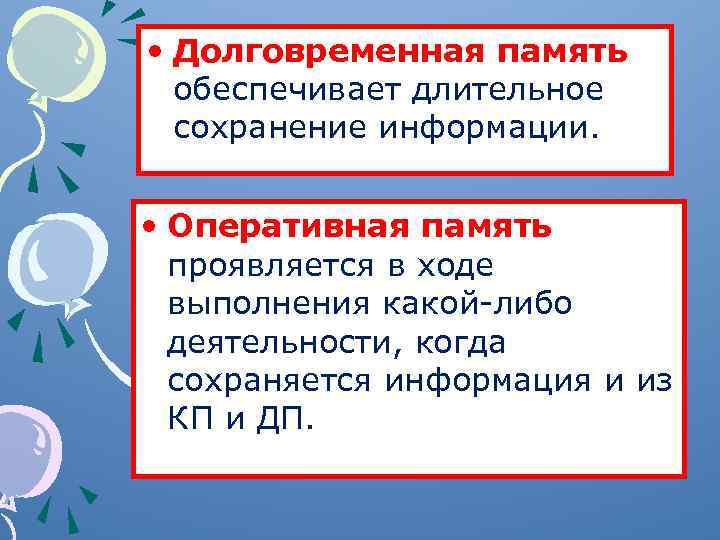 • Долговременная память обеспечивает длительное сохранение информации.

• Оперативная память проявляется в ходе выполнения какой-либо деятельности, когда сохраняется информация и из КП и ДП.